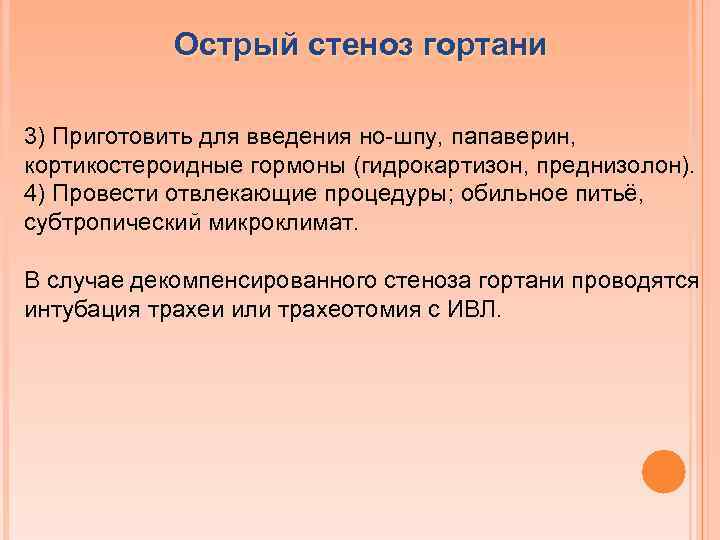 Острый стеноз гортани

3) Приготовить для введения но-шпу, папаверин, кортикостероидные гормоны (гидрокартизон, преднизолон).
4) Провести отвлекающие процедуры; обильное питьё, субтропический микроклимат.

В случае декомпенсированного стеноза гортани проводятся интубация трахеи или трахеотомия с ИВЛ.